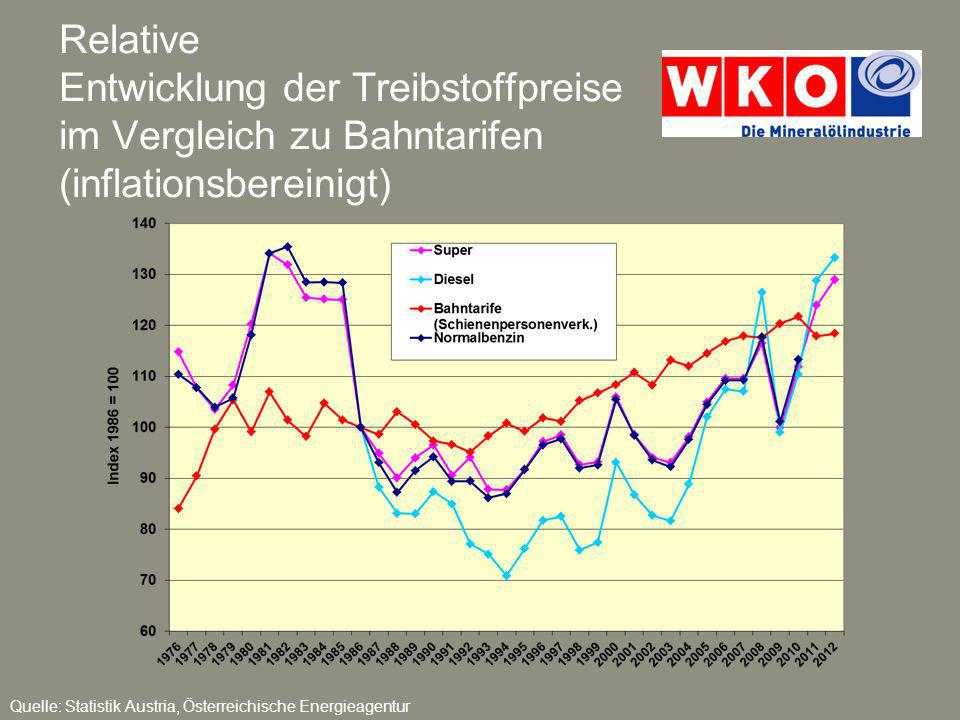 Relative
Entwicklung der Treibstoffpreise im Vergleich zu Bahntarifen (inflationsbereinigt)

WKO
Die Mineralölindustrie

Super
Diesel
Bahntarife (Schienenpersonenverk.)
Normalbenzin

Index 1986 = 100

140
130
120
110
100
90
80
70
60

1976
1977
1978
1979
1980
1981
1982
1983
1984
1985
1986
1987
1988
1989
1990
1991
1992
1993
1994
1995
1996
1997
1998
1999
2000
2001
2002
2003
2004
2005
2006
2007
2008
2009
2010
2011
2012

Quelle: Statistik Austria, Österreichische Energieagentur